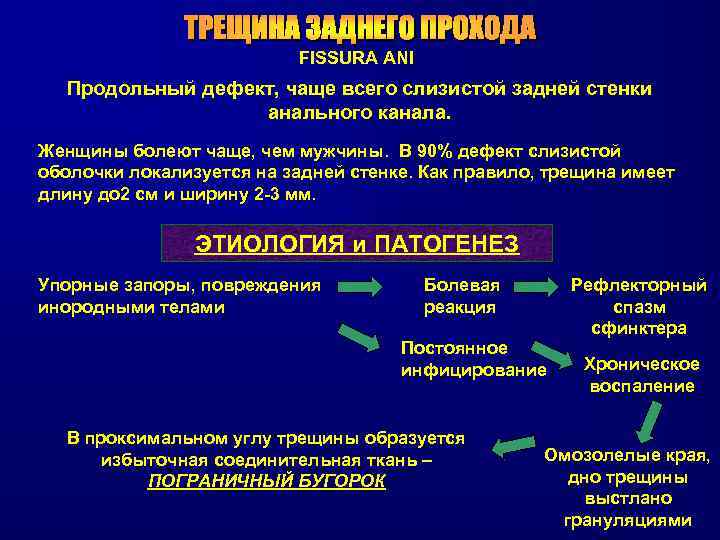 ТРЕЩИНА ЗАДНЕГО ПРОХОДА
FISSURA ANI

Продольный дефект, чаще всего слизистой задней стенки анального канала.

Женщины болеют чаще, чем мужчины. В 90% дефект слизистой оболочки локализуется на задней стенке. Как правило, трещина имеет длину до2 см и ширину 2-3 мм.

ЭТИОЛОГИЯ и ПАТОГЕНЕЗ

Упорные запоры, повреждения инородными телами

Болевая реакция

Рефлекторный спазм сфинктера

Постоянное инфицирование

Хроническое воспаление

Омозолелые края, дно трещины выстлано грануляциями

В проксимальном углу трещины образуется избыточная соединительная ткань – ПОГРАНИЧНЫЙ БУГОРОК